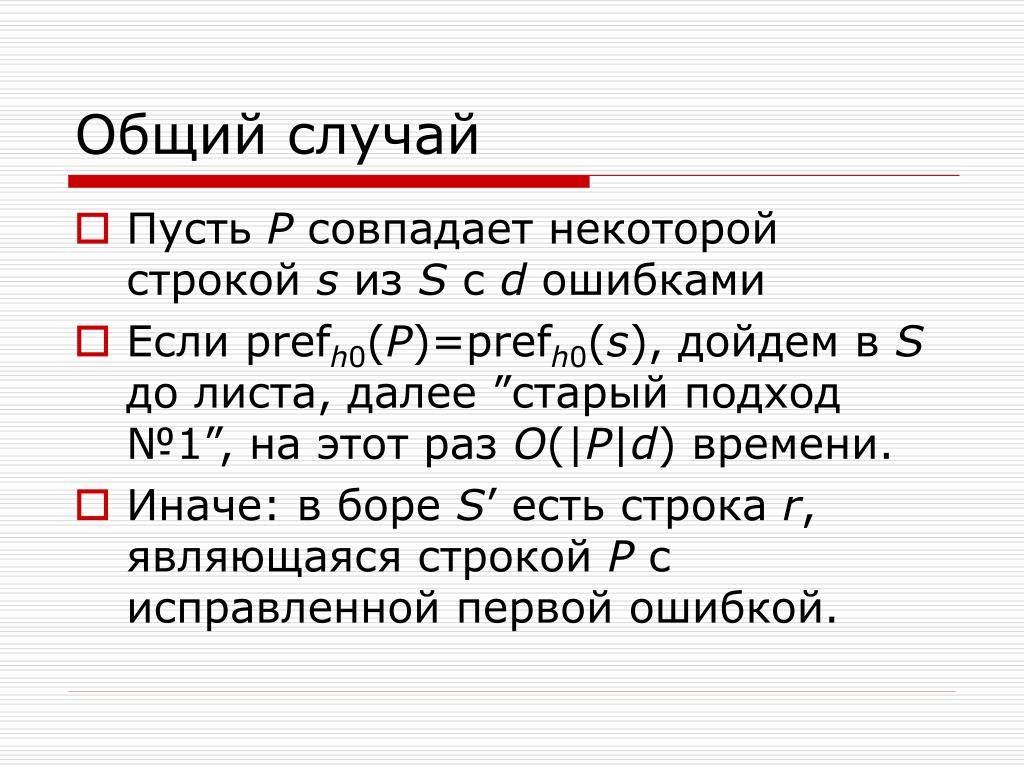 Общий случай

Пусть $P$ совпадает некоторой строкой $s$ из $S$ с $d$ ошибками

Если $\text{pref}_{h0}(P)=\text{pref}_{h0}(s)$, дойдем в $S$ до листа, далее ”старый подход №1”, на этот раз $O(|P|d)$ времени.

Иначе: в боре $S'$ есть строка $r$, являющаяся строкой $P$ с исправленной первой ошибкой.